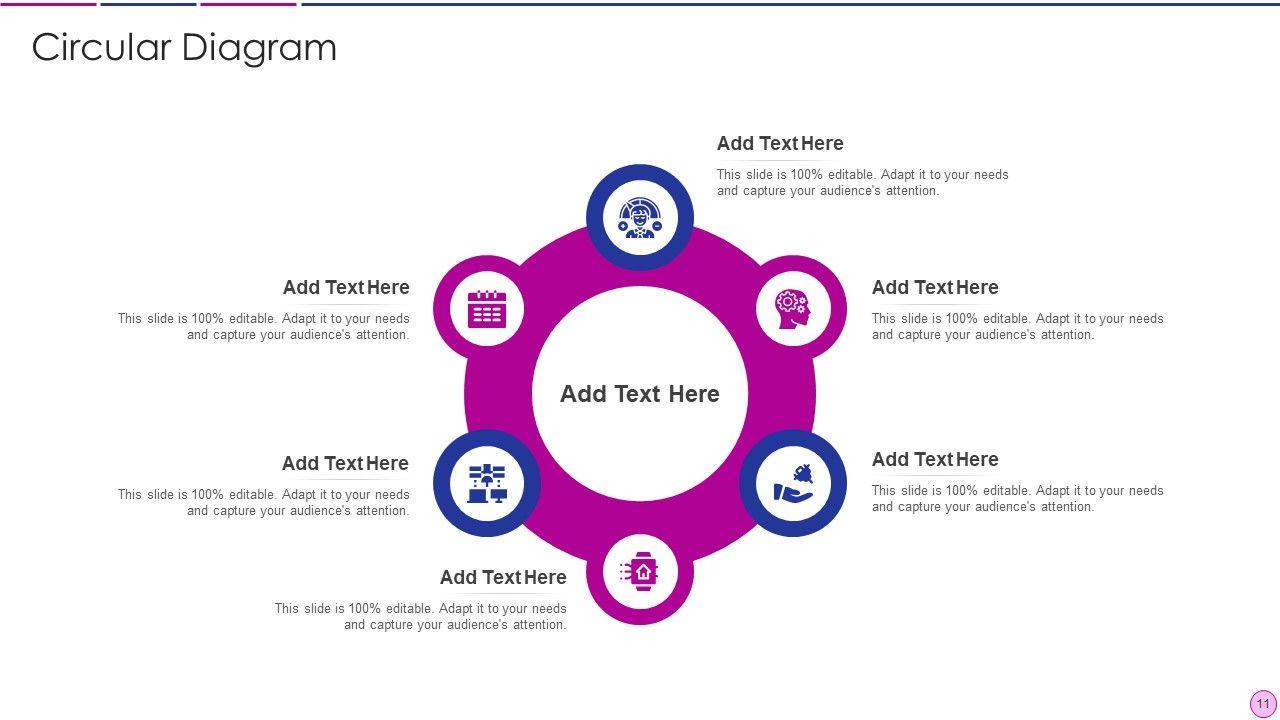 Circular Diagram

Add Text Here

This slide is 100% editable. Adapt it to your needs and capture your audience's attention.

Add Text Here

This slide is 100% editable. Adapt it to your needs and capture your audience's attention.

Add Text Here

This slide is 100% editable. Adapt it to your needs and capture your audience's attention.

Add Text Here

Add Text Here

This slide is 100% editable. Adapt it to your needs and capture your audience's attention.

Add Text Here

This slide is 100% editable. Adapt it to your needs and capture your audience's attention.

Add Text Here

This slide is 100% editable. Adapt it to your needs and capture your audience's attention.

11